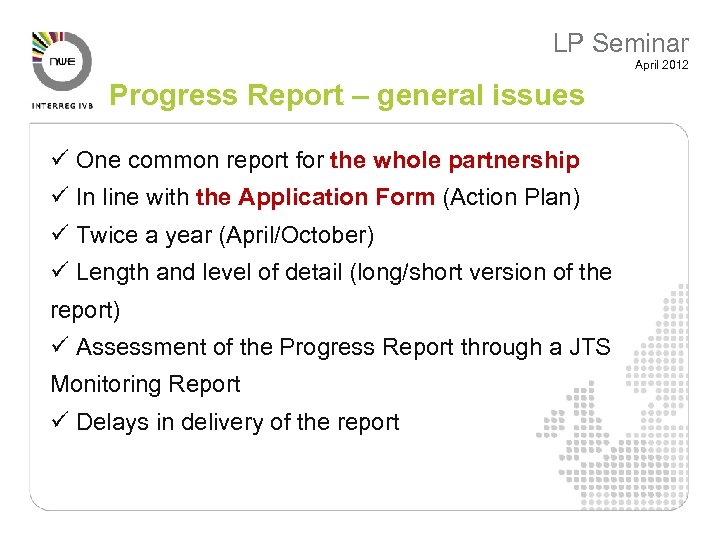 nwe

INTERREG IVB

LP Seminar
April 2012

Progress Report – general issues

✓ One common report for the whole partnership
✓ In line with the Application Form (Action Plan)
✓ Twice a year (April/October)
✓ Length and level of detail (long/short version of the report)
✓ Assessment of the Progress Report through a JTS Monitoring Report
✓ Delays in delivery of the report